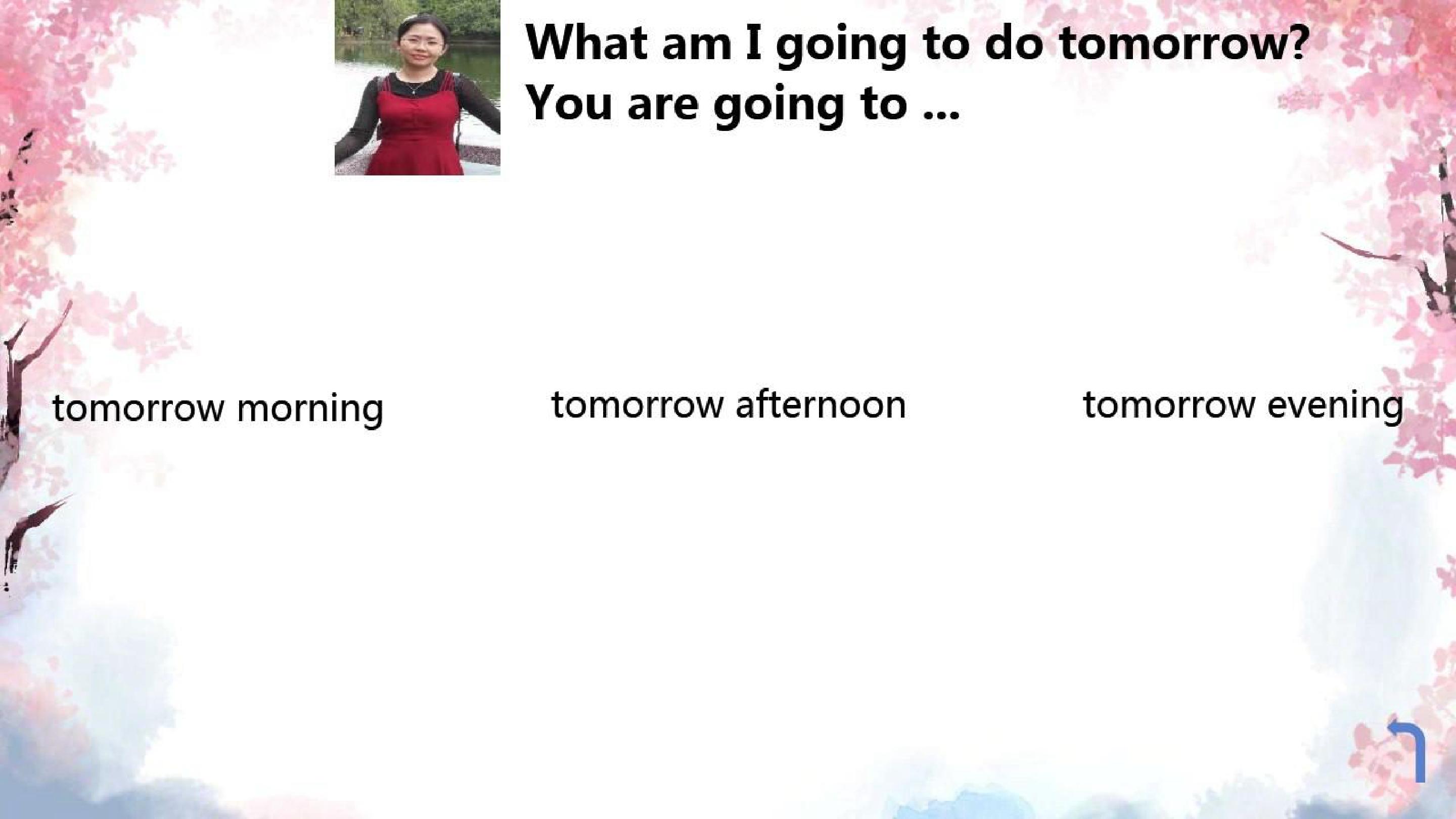 What am I going to do tomorrow?
You are going to ...

tomorrow morning

tomorrow afternoon

tomorrow evening